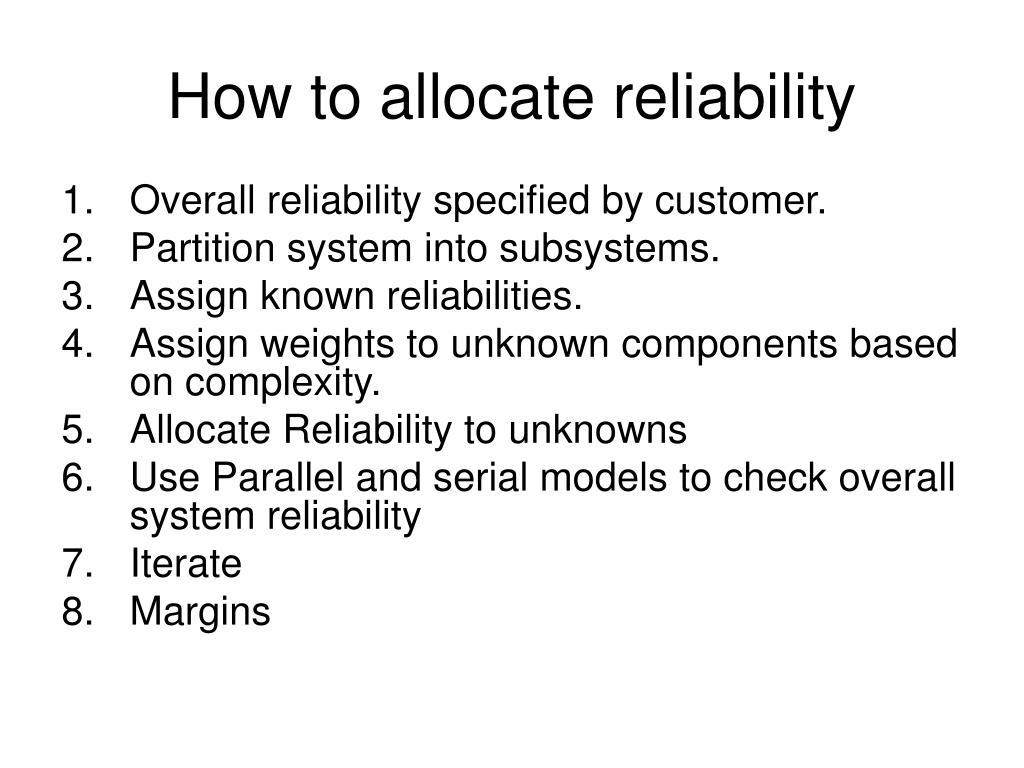 How to allocate reliability

1. Overall reliability specified by customer.
2. Partition system into subsystems.
3. Assign known reliabilities.
4. Assign weights to unknown components based on complexity.
5. Allocate Reliability to unknowns
6. Use Parallel and serial models to check overall system reliability
7. Iterate
8. Margins